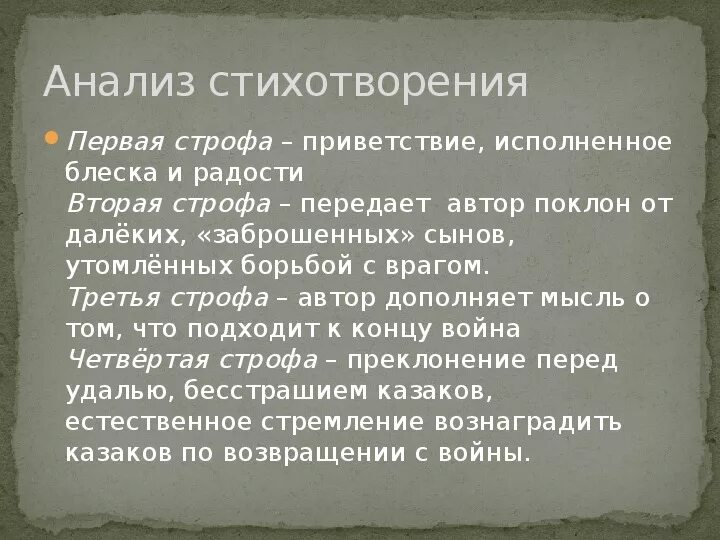 Анализ стихотворения

Первая строфа – приветствие, исполненное блеска и радости
Вторая строфа – передает автор поклон от далёких, «заброшенных» сынов, утомлённых борьбой с врагом.
Третья строфа – автор дополняет мысль о том, что подходит к концу война
Четвёртая строфа – преклонение перед удалью, бесстрашием казаков, естественное стремление вознаградить казаков по возвращении с войны.